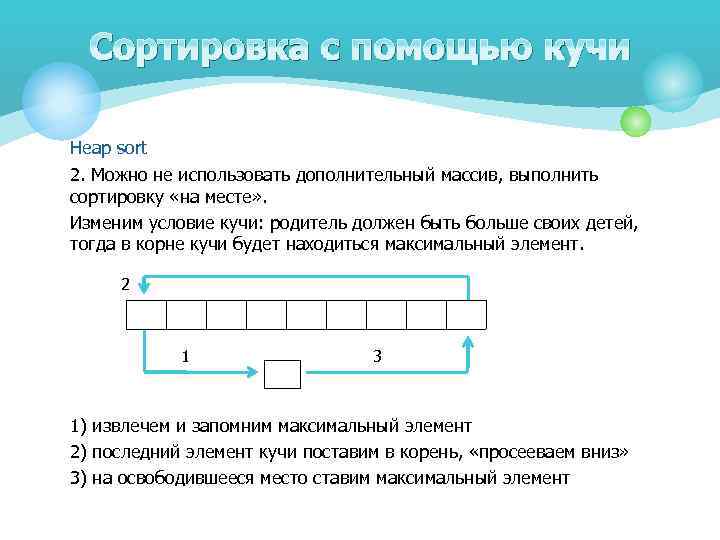 Сортировка с помощью кучи

Heap sort

2. Можно не использовать дополнительный массив, выполнить сортировку «на месте».

Изменим условие кучи: родитель должен быть больше своих детей, тогда в корне кучи будет находиться максимальный элемент.

2

1

3

1) извлечем и запомним максимальный элемент

2) последний элемент кучи поставим в корень, «просееваем вниз»

3) на освободившееся место ставим максимальный элемент